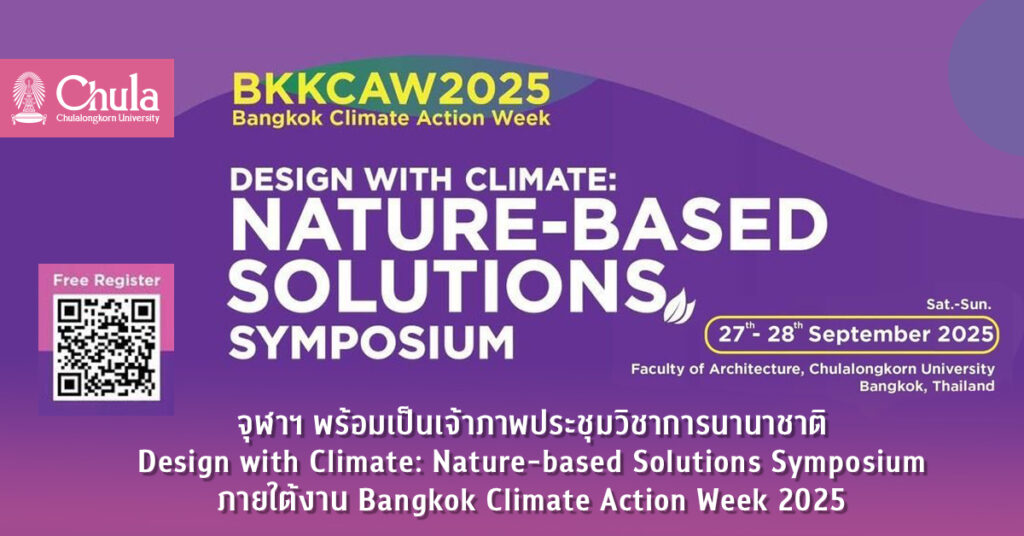 Chula
Chulalongkorn University

BKKCAW2025
Bangkok Climate Action Week

DESIGN WITH CLIMATE:
NATURE-BASED SOLUTIONS
SYMPOSIUM

Free Register

Sat.-Sun.
$27^{th}$- $28^{th}$ September 2025
Faculty of Architecture, Chulalongkorn University
Bangkok, Thailand

จุฬาฯ พร้อมเป็นเจ้าภาพประชุมวิชาการนานาชาติ
Design with Climate: Nature-based Solutions Symposium
ภายใต้งาน Bangkok Climate Action Week 2025